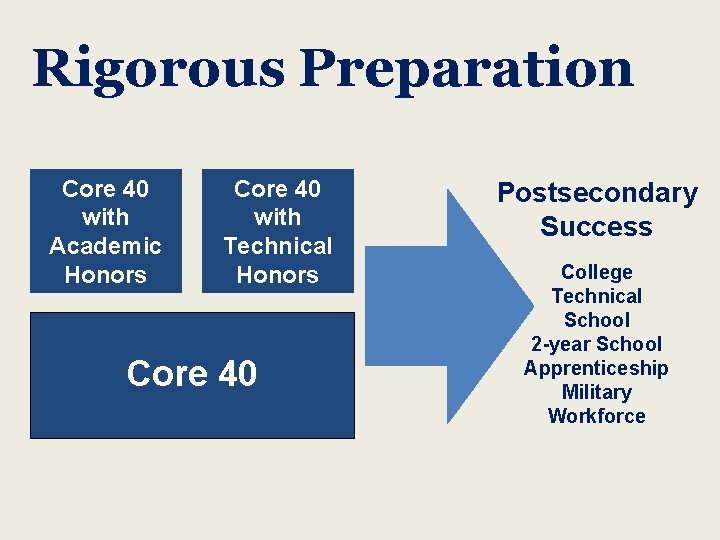 Rigorous Preparation

Core 40 with Academic Honors

Core 40 with Technical Honors

Core 40

Postsecondary Success

College
Technical School
2-year School
Apprenticeship
Military
Workforce